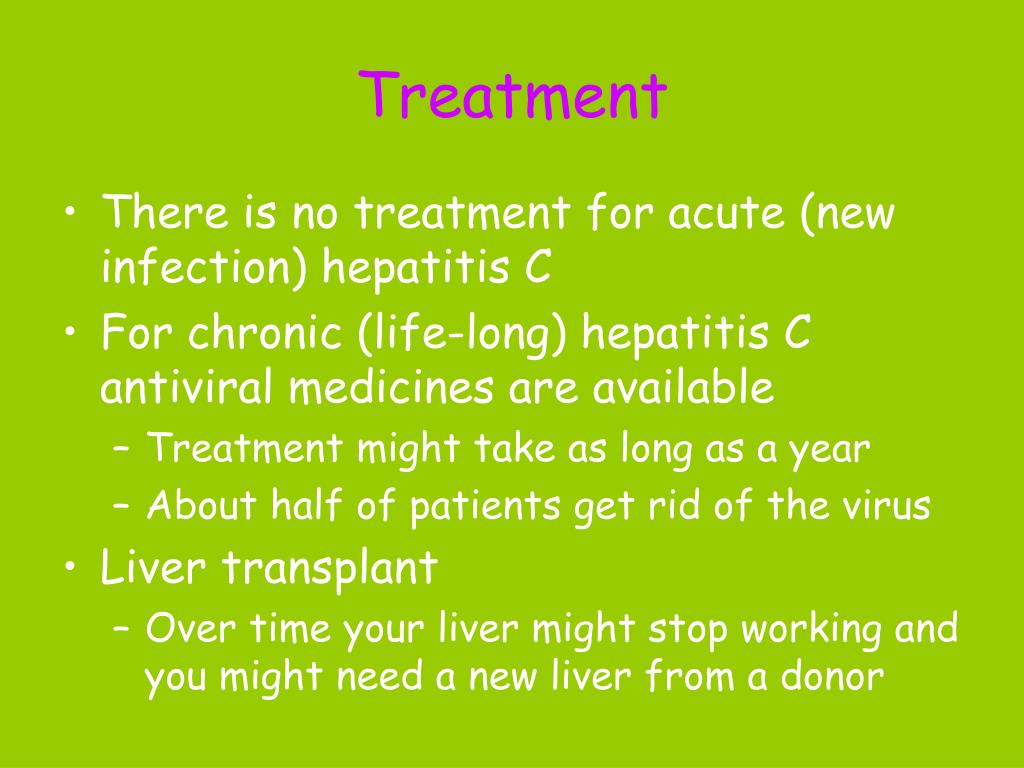 Treatment

• There is no treatment for acute (new infection) hepatitis C
• For chronic (life-long) hepatitis C antiviral medicines are available
– Treatment might take as long as a year
– About half of patients get rid of the virus
• Liver transplant
– Over time your liver might stop working and you might need a new liver from a donor